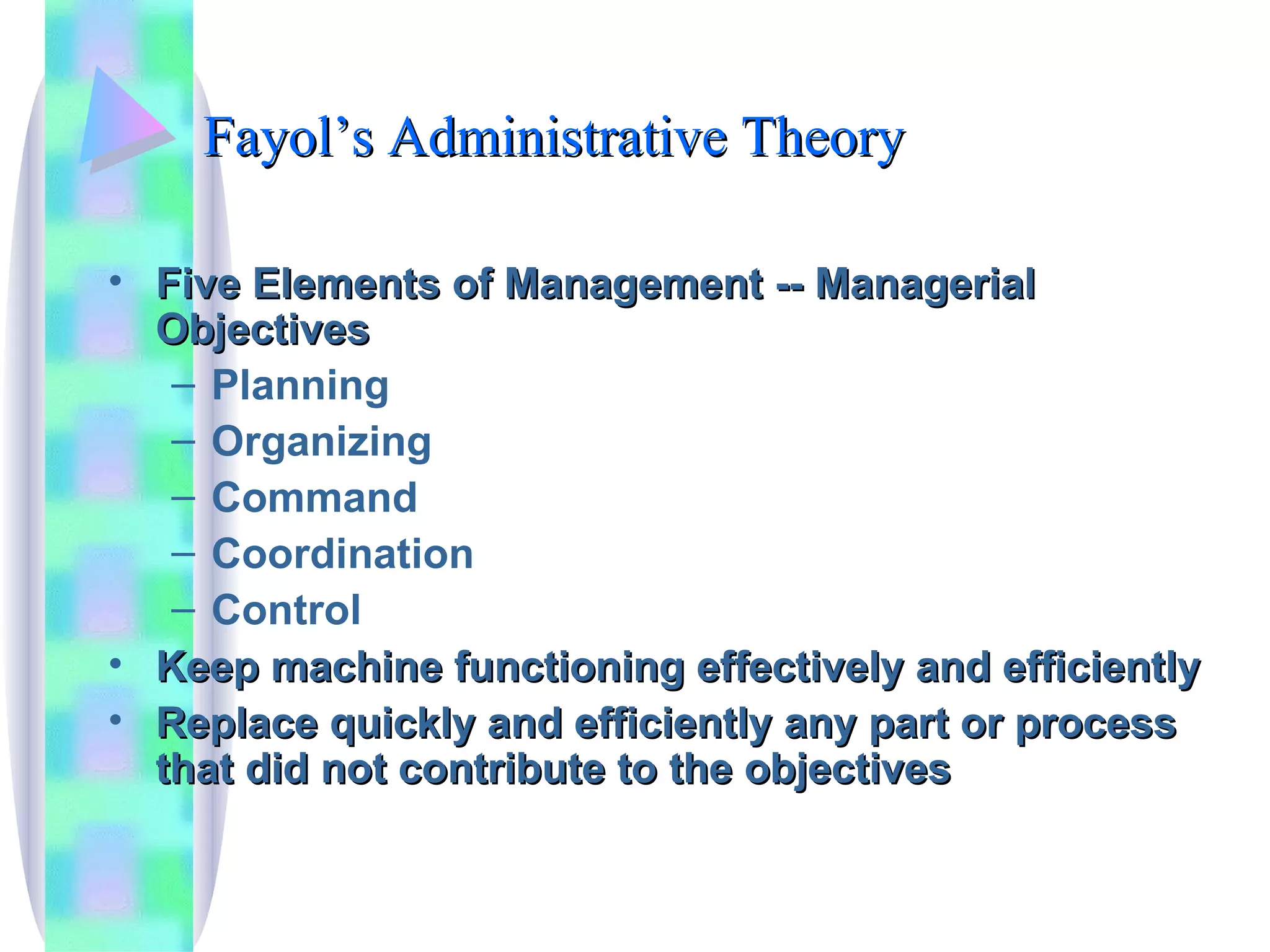 Fayol’s Administrative Theory

• Five Elements of Management -- Managerial Objectives
  – Planning
  – Organizing
  – Command
  – Coordination
  – Control
• Keep machine functioning effectively and efficiently
• Replace quickly and efficiently any part or process that did not contribute to the objectives